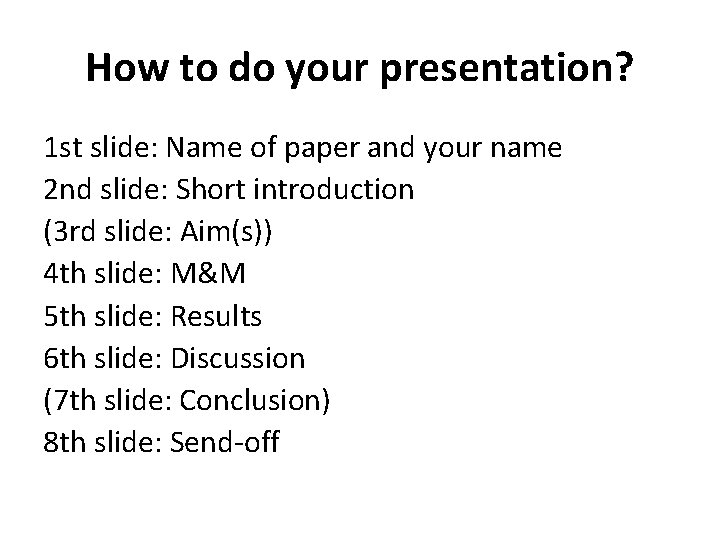 How to do your presentation?

1st slide: Name of paper and your name
2nd slide: Short introduction
(3rd slide: Aim(s))
4th slide: M&M
5th slide: Results
6th slide: Discussion
(7th slide: Conclusion)
8th slide: Send-off